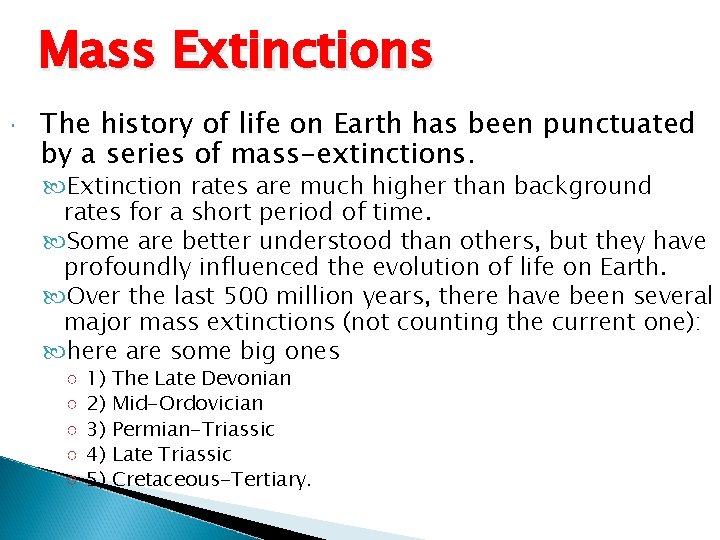 Mass Extinctions

The history of life on Earth has been punctuated by a series of mass-extinctions.

Extinction rates are much higher than background rates for a short period of time.

Some are better understood than others, but they have profoundly influenced the evolution of life on Earth.

Over the last 500 million years, there have been several major mass extinctions (not counting the current one):

here are some big ones

1) The Late Devonian
2) Mid-Ordovician
3) Permian-Triassic
4) Late Triassic
5) Cretaceous-Tertiary.